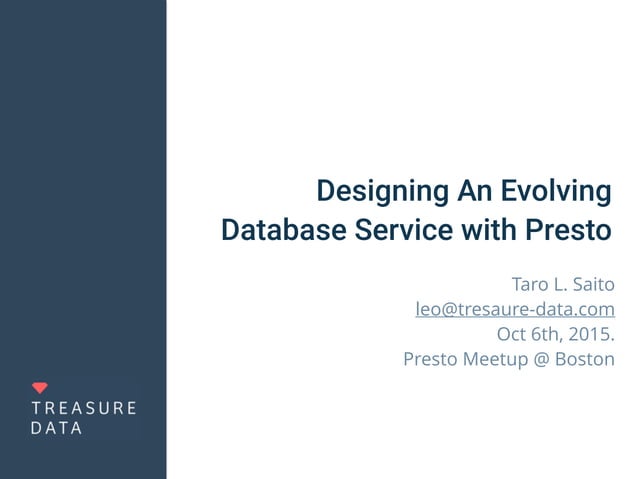 Designing An Evolving Database Service with Presto

Taro L. Saito
leo@tresaure-data.com
Oct 6th, 2015.
Presto Meetup @ Boston

TREASURE DATA